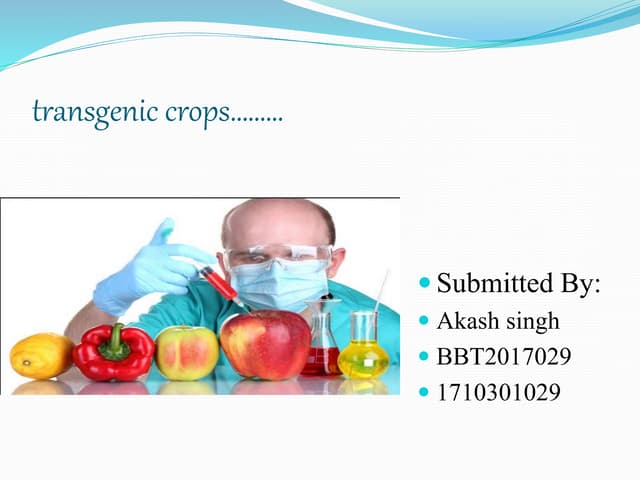 transgenic crops.........

- Submitted By:
- Akash singh
- BBT2017029
- 1710301029